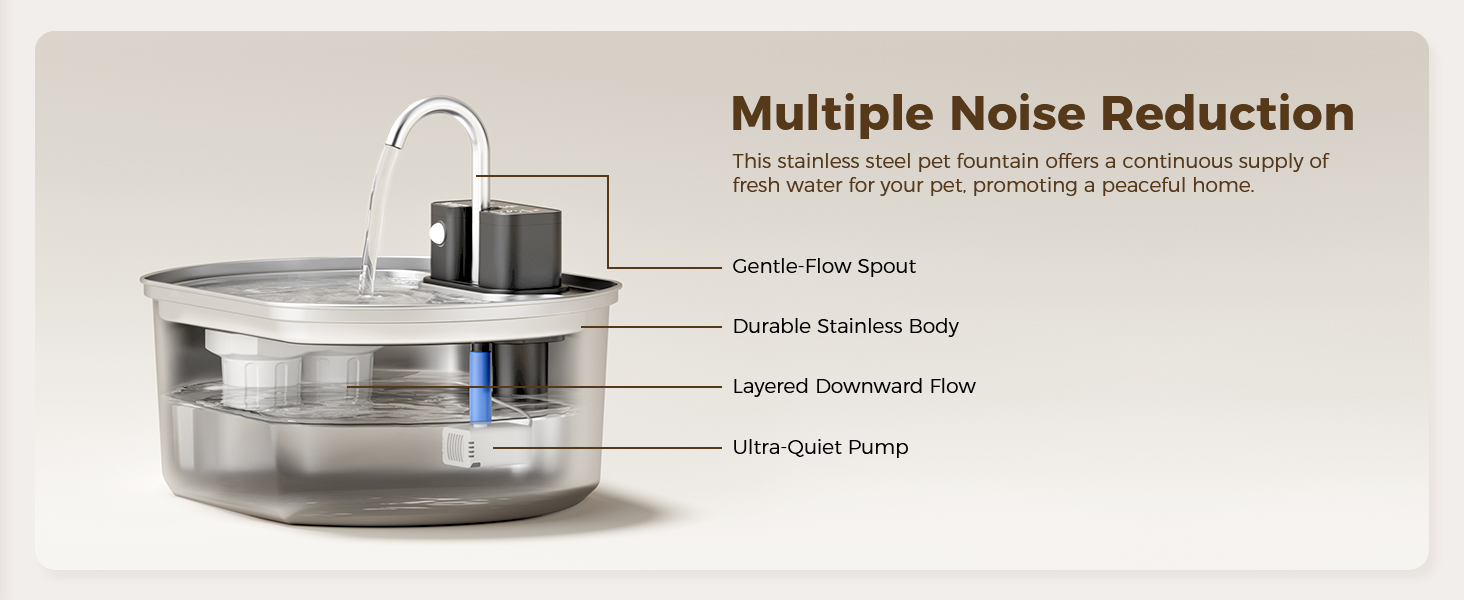 Multiple Noise Reduction

This stainless steel pet fountain offers a continuous supply of fresh water for your pet, promoting a peaceful home.

Gentle-Flow Spout

Durable Stainless Body

Layered Downward Flow

Ultra-Quiet Pump